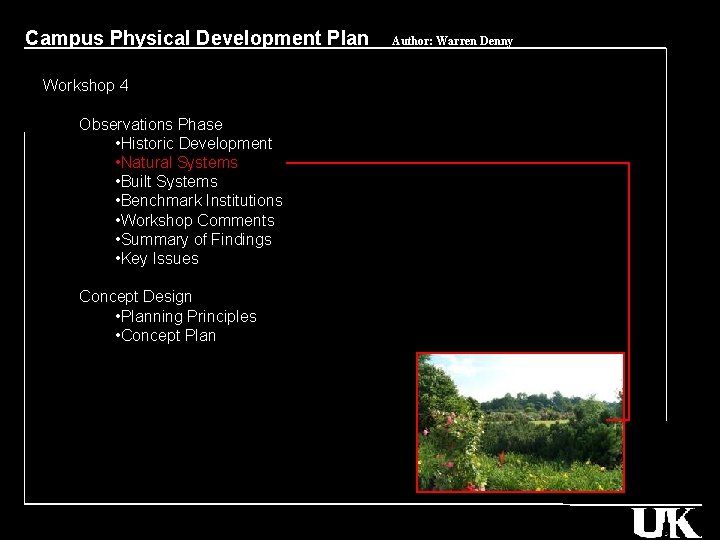 Campus Physical Development Plan Author: Warren Denny

Workshop 4

Observations Phase
•Historic Development
•Natural Systems
•Built Systems
•Benchmark Institutions
•Workshop Comments
•Summary of Findings
•Key Issues

Concept Design
•Planning Principles
•Concept Plan

UK